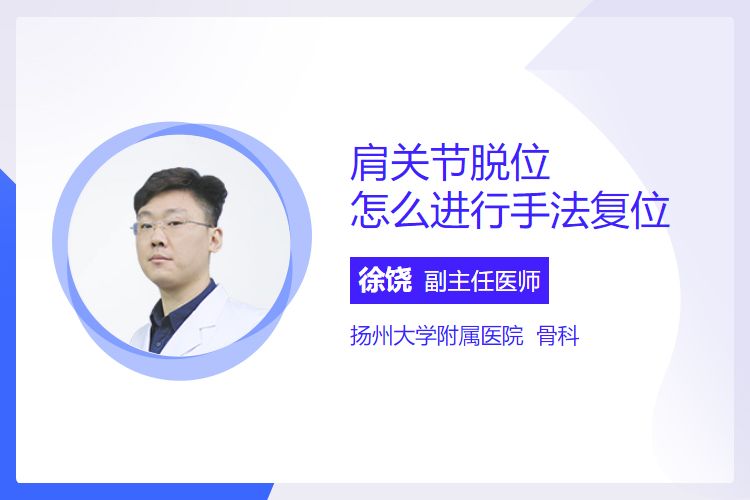 肩关节脱位
怎么进行手法复位

徐饶 副主任医师

扬州大学附属医院 骨科